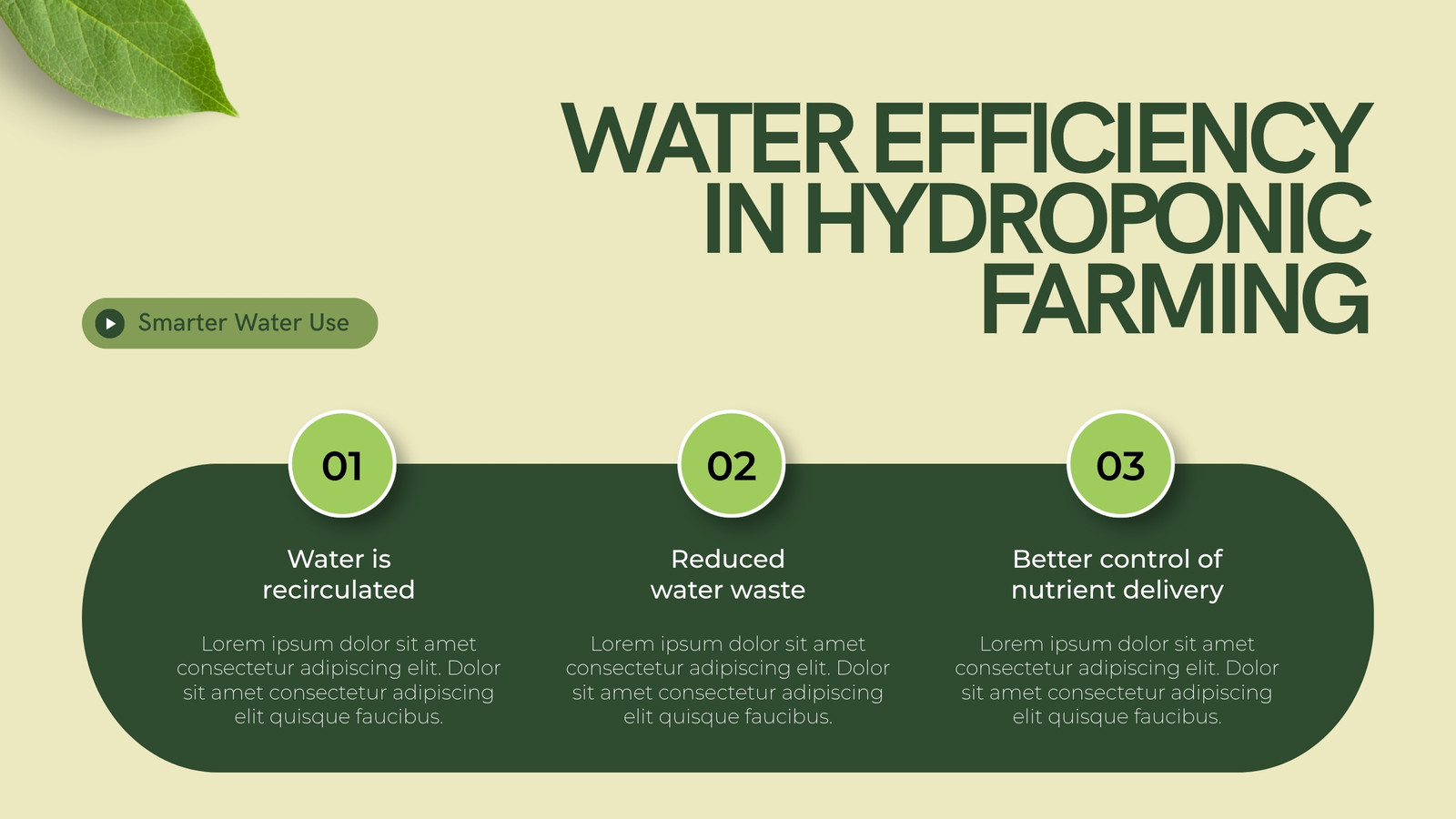 WATER EFFICIENCY IN HYDROPONIC FARMING

Smarter Water Use

01

Water is recirculated

Lorem ipsum dolor sit amet consectetur adipiscing elit. Dolor sit amet consectetur adipiscing elit quisque faucibus.

02

Reduced water waste

Lorem ipsum dolor sit amet consectetur adipiscing elit. Dolor sit amet consectetur adipiscing elit quisque faucibus.

03

Better control of nutrient delivery

Lorem ipsum dolor sit amet consectetur adipiscing elit. Dolor sit amet consectetur adipiscing elit quisque faucibus.